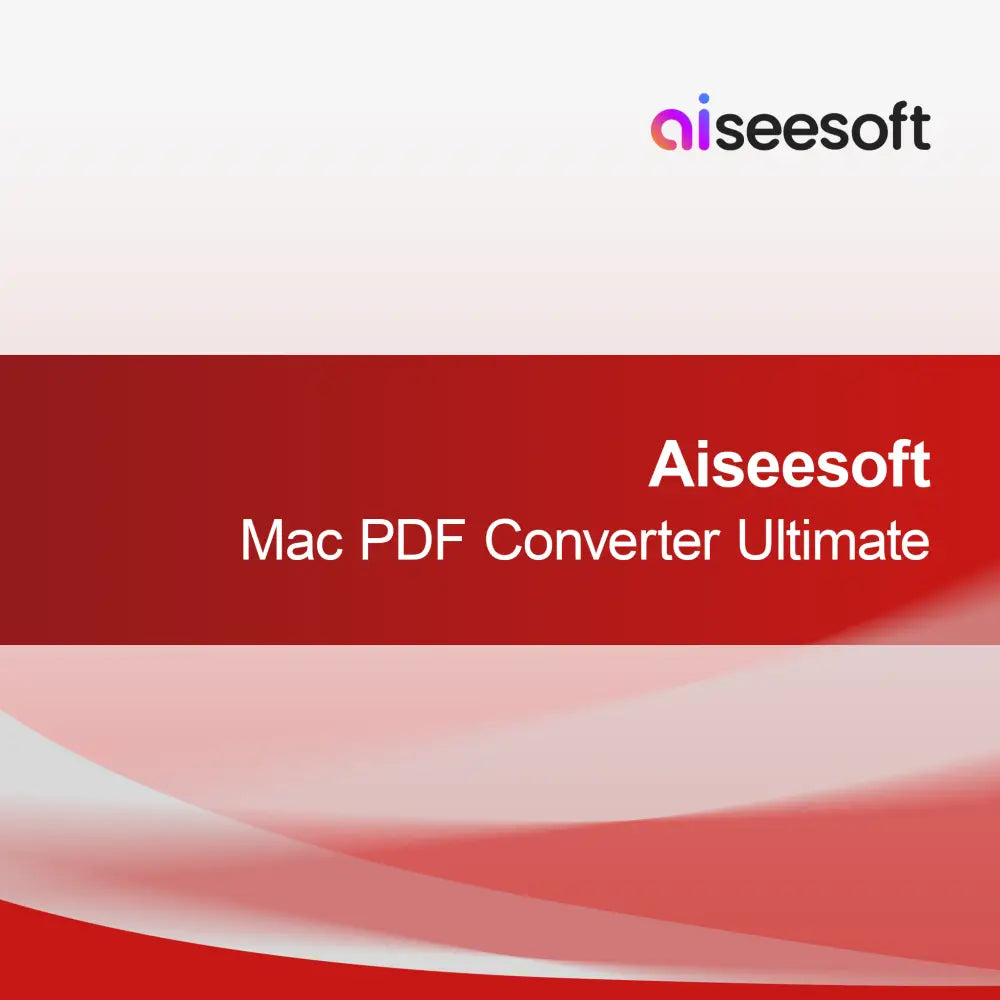 aiseesoft

Aiseesoft
Mac PDF Converter Ultimate